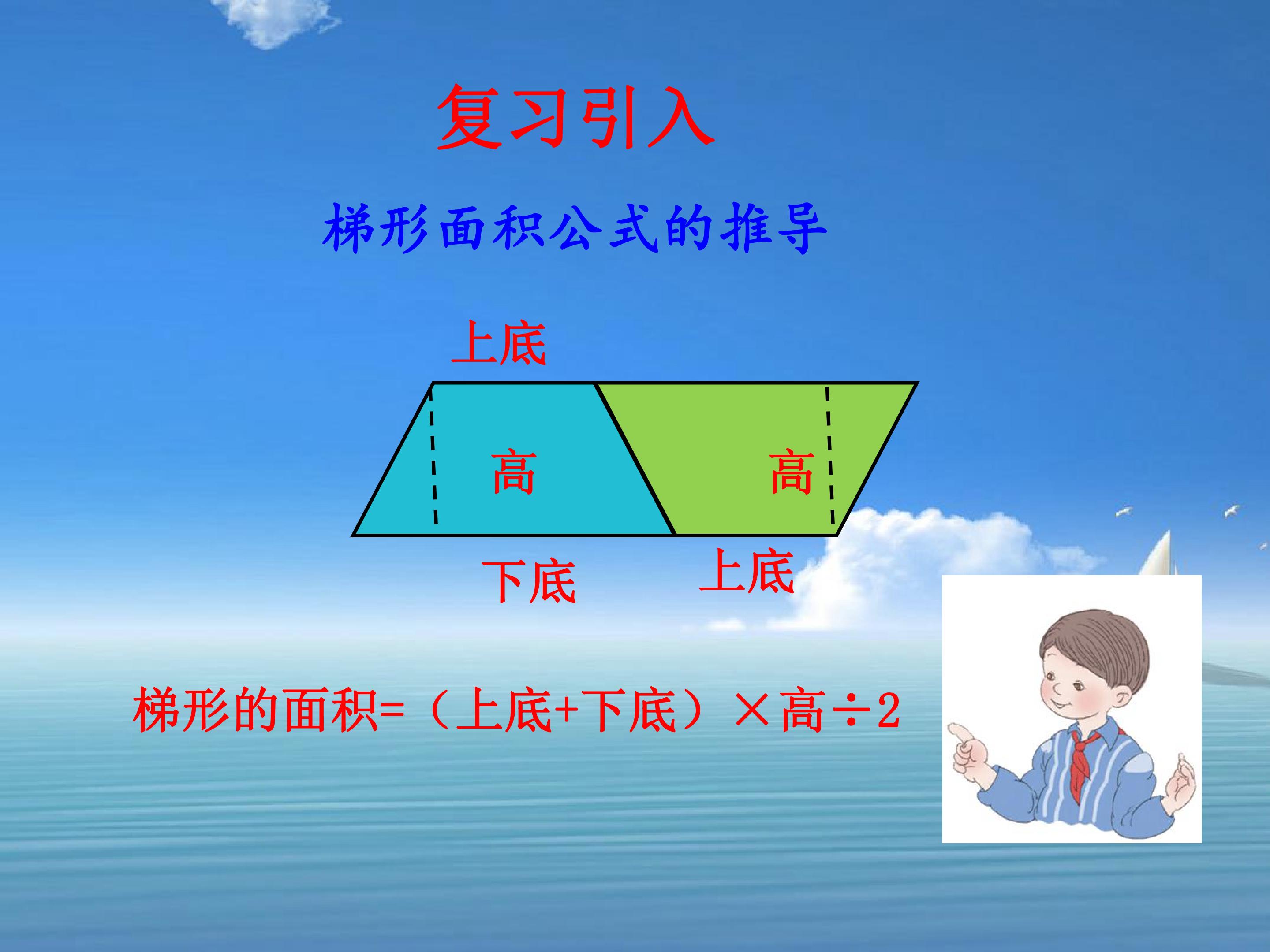 复习引入

梯形面积公式的推导

上底

高

高

下底

上底

梯形的面积=（上底+下底）×高÷2